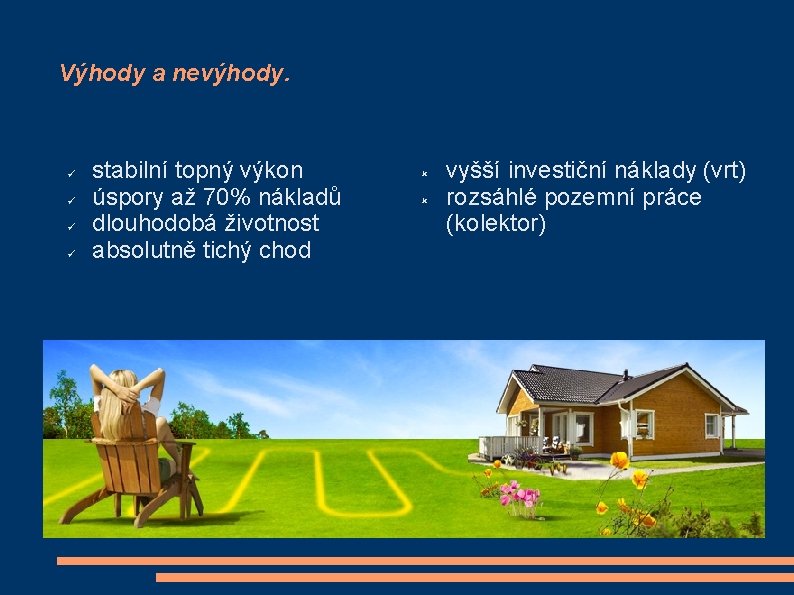 Výhody a nevýhody.

✓ stabilní topný výkon
✓ úspory až 70% nákladů
✓ dlouhodobá životnost
✓ absolutně tichý chod

× vyšší investiční náklady (vrt)
× rozsáhlé pozemní práce (kolektor)